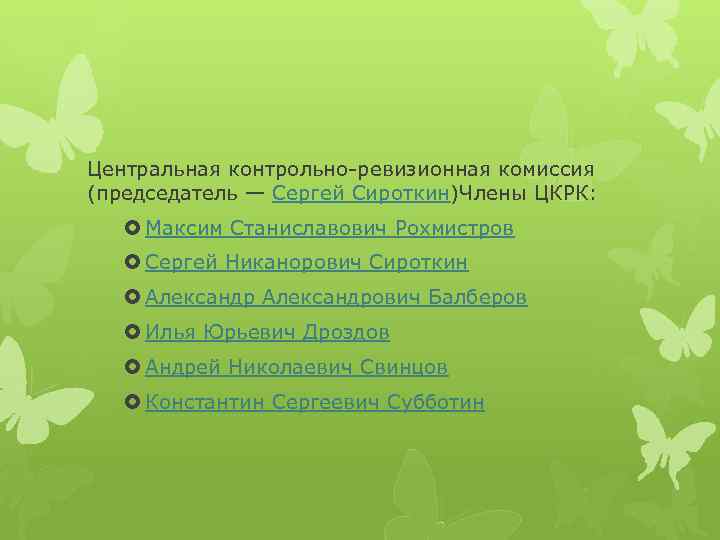 Центральная контрольно-ревизионная комиссия (председатель — Сергей Сироткин)Члены ЦКРК:

Максим Станиславович Рохмистров
Сергей Никанорович Сироткин
Александр Александрович Балберов
Илья Юрьевич Дроздов
Андрей Николаевич Свинцов
Константин Сергеевич Субботин